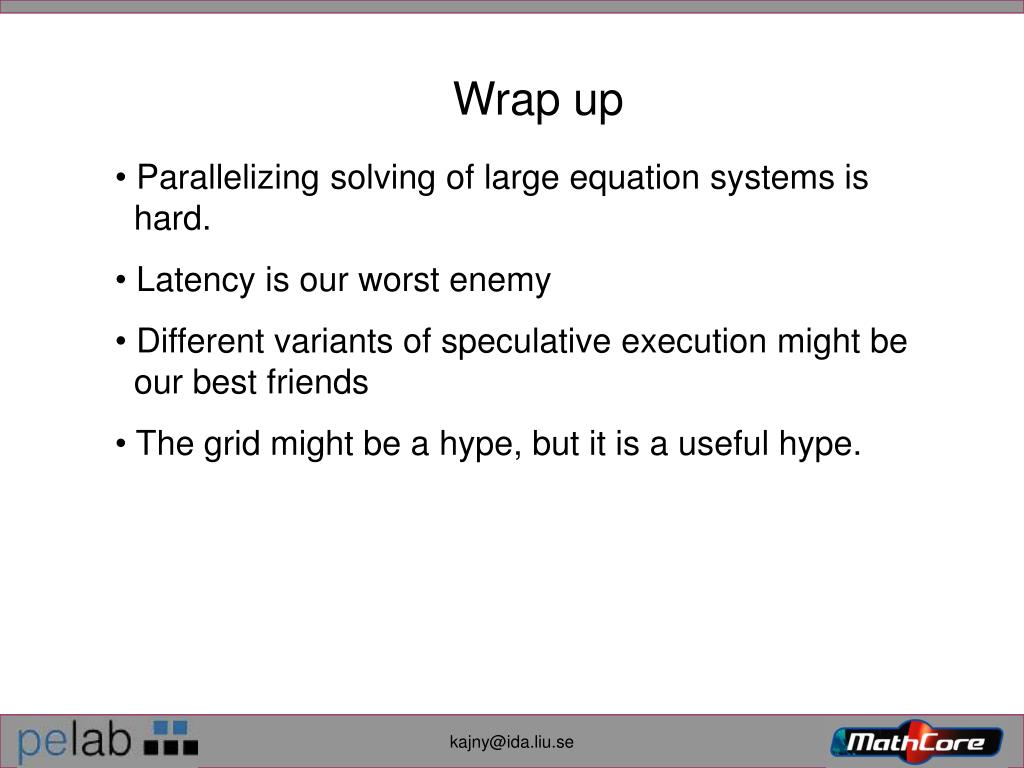 Wrap up

• Parallelizing solving of large equation systems is hard.

• Latency is our worst enemy

• Different variants of speculative execution might be our best friends

• The grid might be a hype, but it is a useful hype.

pelab

kajny@ida.liu.se

MathCore